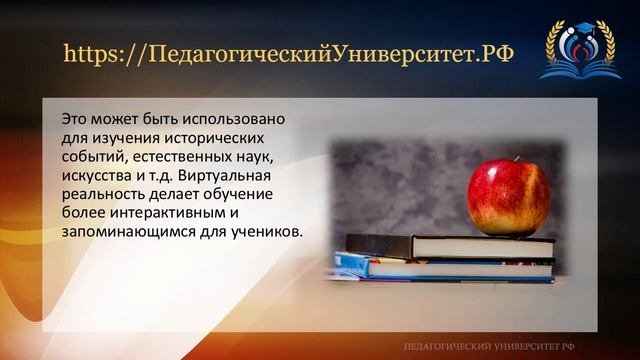 https://ПедагогическийУниверситет.РФ

Это может быть использовано для изучения исторических событий, естественных наук, искусства и т.д. Виртуальная реальность делает обучение более интерактивным и запоминающимся для учеников.

ПЕДАГОГИЧЕСКИЙ УНИВЕРСИТЕТ РФ